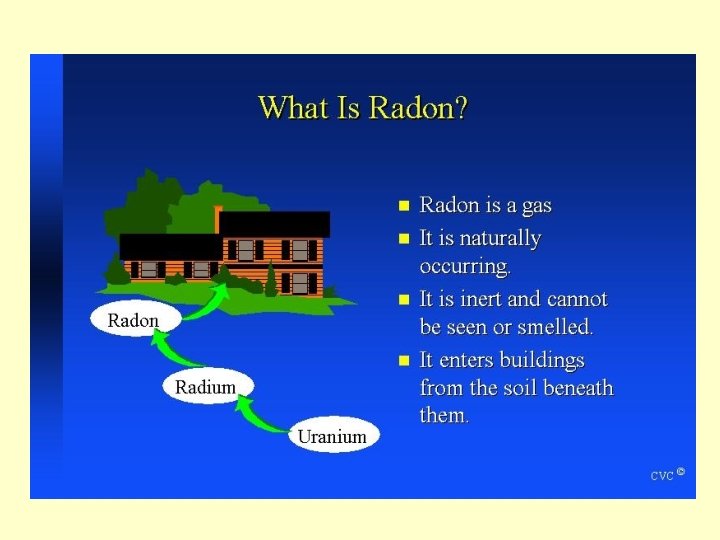 What Is Radon?

Radon

Radium

Uranium

- Radon is a gas
- It is naturally occurring.
- It is inert and cannot be seen or smelled.
- It enters buildings from the soil beneath them.

cvc ©